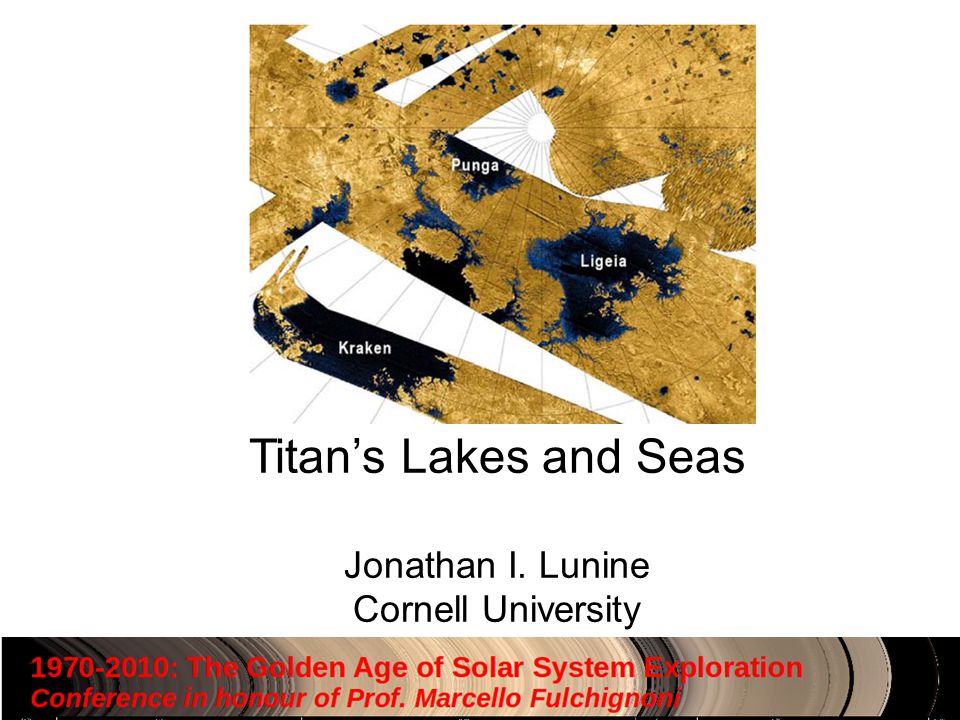 Punga

Ligeia

Kraken

Titan's Lakes and Seas

Jonathan I. Lunine
Cornell University

1970-2010: The Golden Age of Solar System Exploration
Conference in honour of Prof. Marcello Fulchignoni